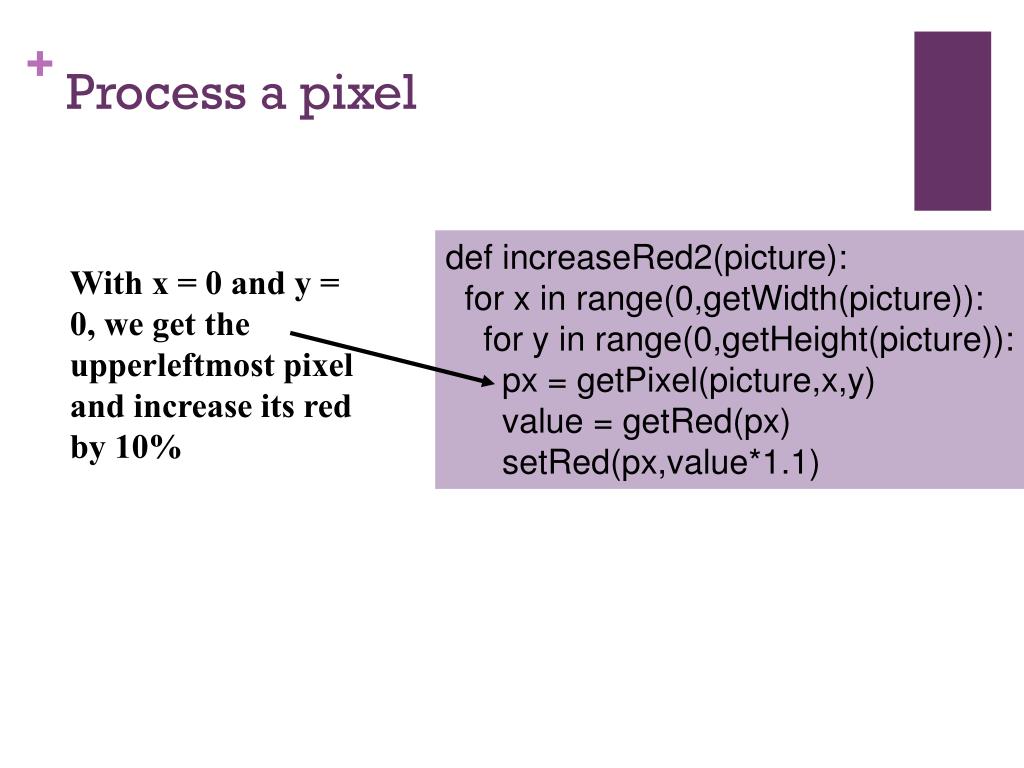 + Process a pixel

With x = 0 and y = 0, we get the upperleftmost pixel and increase its red by 10%

def increaseRed2(picture):
  for x in range(0,getWidth(picture)):
    for y in range(0,getHeight(picture)):
      px = getPixel(picture,x,y)
      value = getRed(px)
      setRed(px,value*1.1)